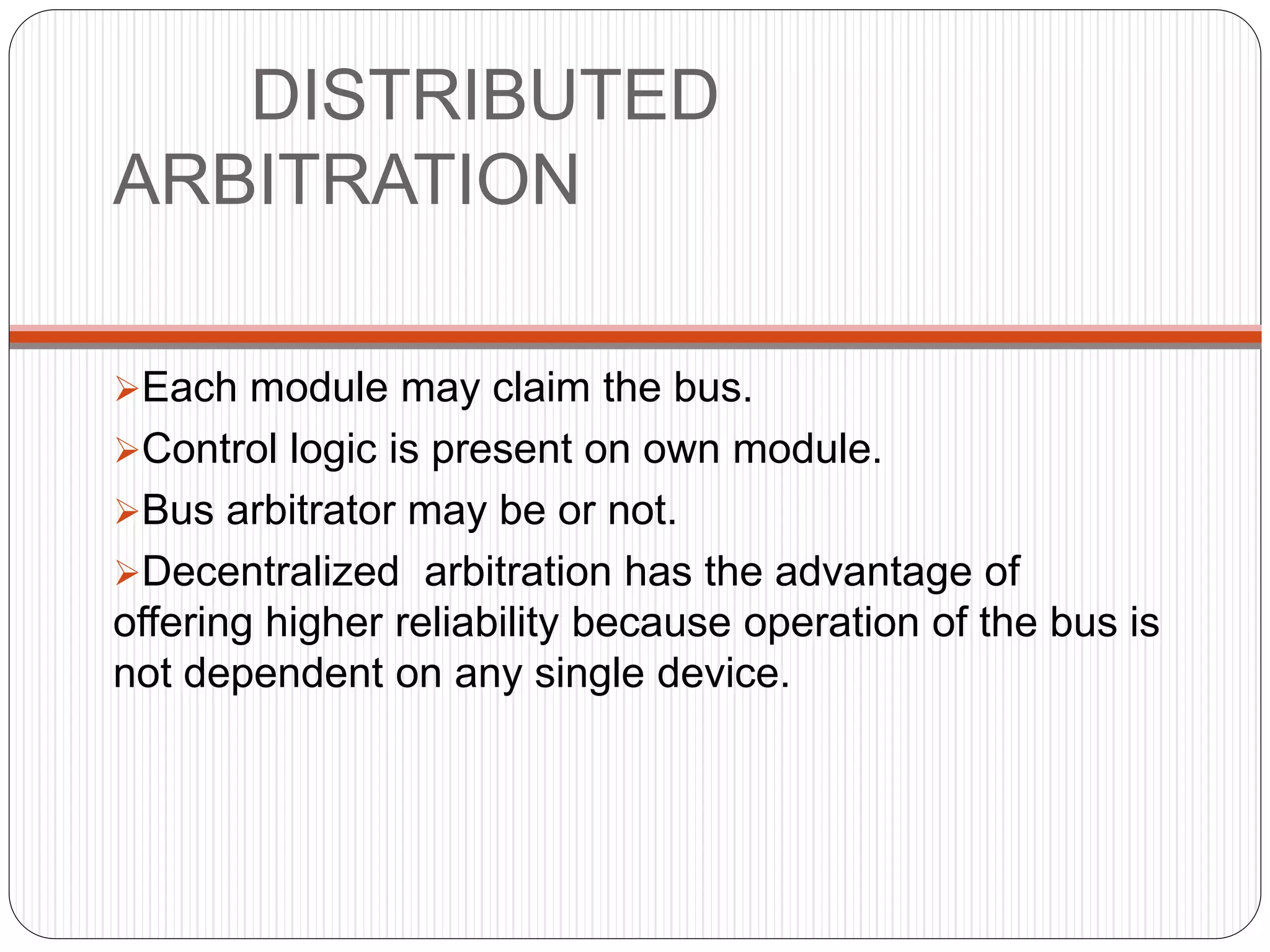 DISTRIBUTED ARBITRATION

➢Each module may claim the bus.

➢Control logic is present on own module.

➢Bus arbitrator may be or not.

➢Decentralized arbitration has the advantage of offering higher reliability because operation of the bus is not dependent on any single device.